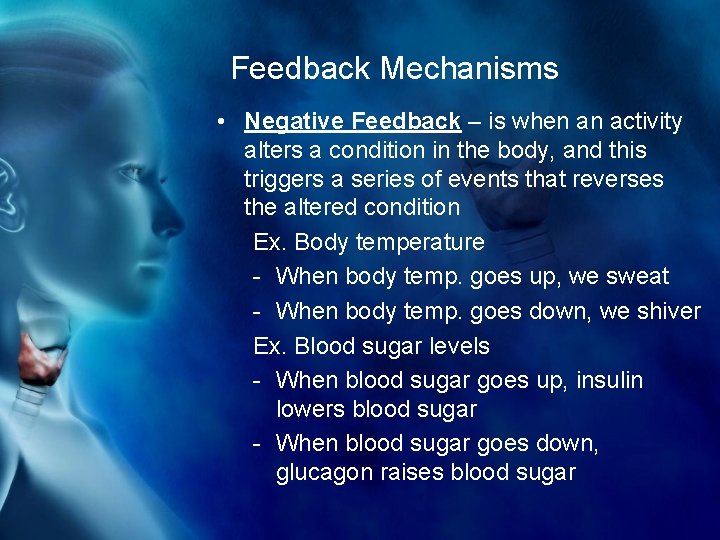 Feedback Mechanisms

• Negative Feedback – is when an activity alters a condition in the body, and this triggers a series of events that reverses the altered condition

Ex. Body temperature

- When body temp. goes up, we sweat
- When body temp. goes down, we shiver

Ex. Blood sugar levels

- When blood sugar goes up, insulin lowers blood sugar
- When blood sugar goes down, glucagon raises blood sugar